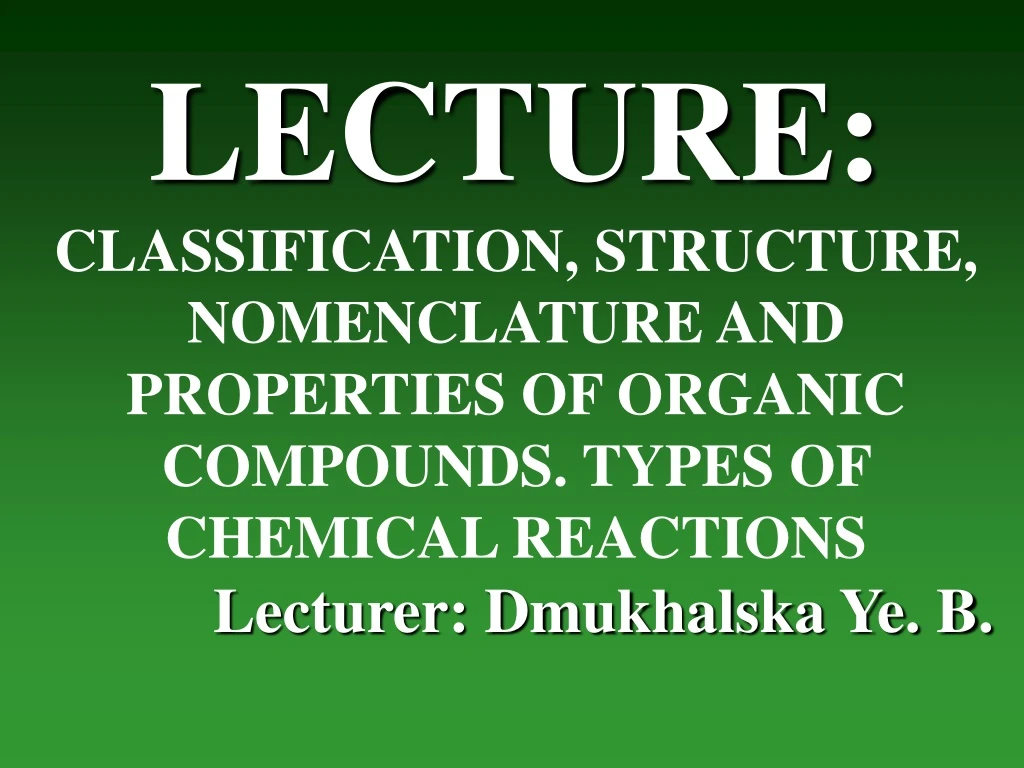 LECTURE:

CLASSIFICATION, STRUCTURE, NOMENCLATURE AND PROPERTIES OF ORGANIC COMPOUNDS. TYPES OF CHEMICAL REACTIONS

Lecturer: Dmukhalska Ye. B.